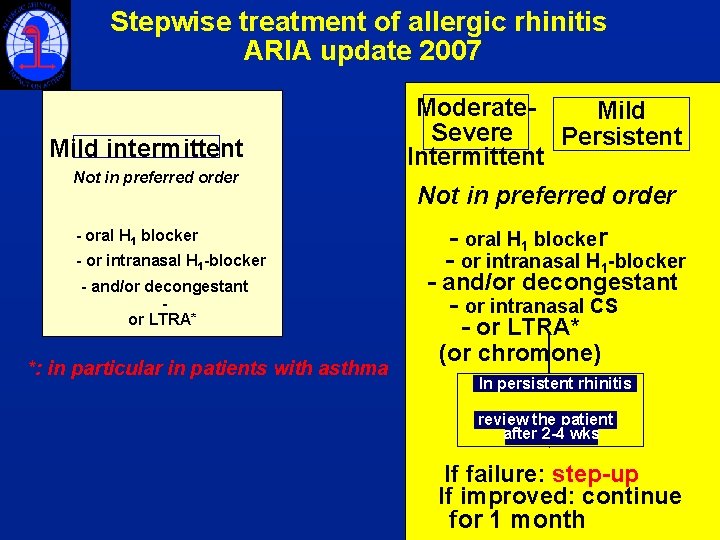 Stepwise treatment of allergic rhinitis
ARIA update 2007

Mild intermittent
Not in preferred order

- oral $H_1$ blocker
- or intranasal $H_1$-blocker
- and/or decongestant
-
or LTRA*

*: in particular in patients with asthma

Moderate-Severe Intermittent

Mild Persistent

Not in preferred order

- oral $H_1$ blocker
- or intranasal $H_1$-blocker
- and/or decongestant
- or intranasal CS
- or LTRA*
(or chromone)

In persistent rhinitis
review the patient after 2-4 wks

If failure: step-up
If improved: continue for 1 month